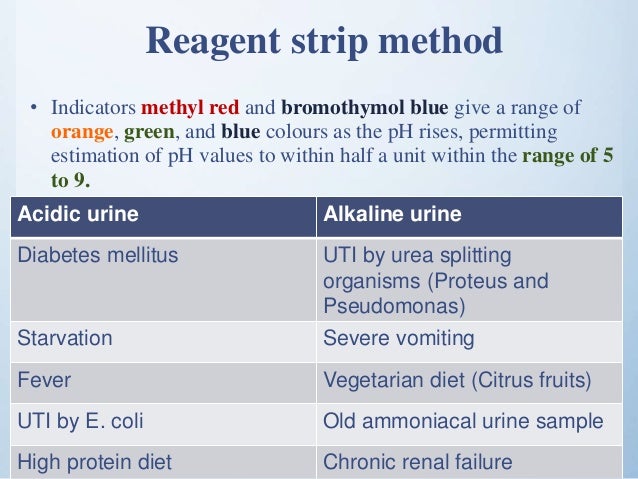 Reagent strip method

• Indicators methyl red and bromothymol blue give a range of orange, green, and blue colours as the pH rises, permitting estimation of pH values to within half a unit within the range of 5 to 9.

| Acidic urine | Alkaline urine |
|---|---|
| Diabetes mellitus | UTI by urea splitting organisms (Proteus and Pseudomonas) |
| Starvation | Severe vomiting |
| Fever | Vegetarian diet (Citrus fruits) |
| UTI by E. coli | Old ammoniacal urine sample |
| High protein diet | Chronic renal failure |